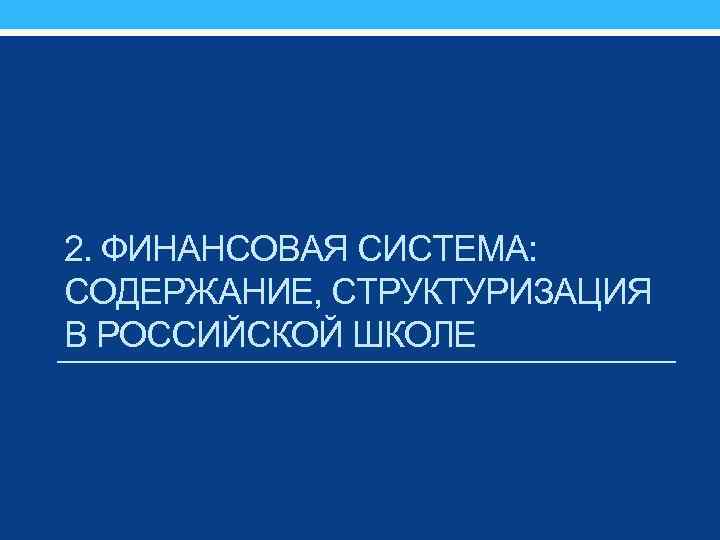 2. ФИНАНСОВАЯ СИСТЕМА: СОДЕРЖАНИЕ, СТРУКТУРИЗАЦИЯ В РОССИЙСКОЙ ШКОЛЕ